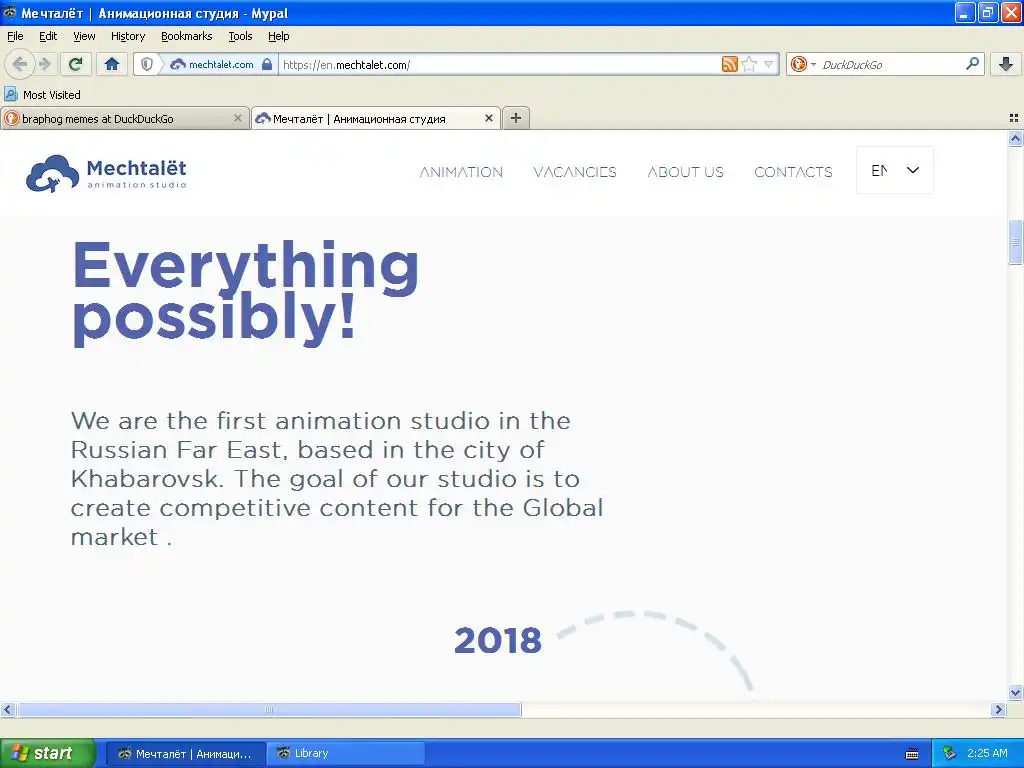 Мечталёт | Анимационная студия - Mypal

File Edit View History Bookmarks Tools Help

mechtalet.com https://en.mechtalet.com/

DuckDuckGo

Most Visited

braphog memes at DuckDuckGo

Мечталёт | Анимационная студия

Mechtalët
animation studio

ANIMATION VACANCIES ABOUT US CONTACTS EN

Everything possibly!

We are the first animation studio in the Russian Far East, based in the city of Khabarovsk. The goal of our studio is to create competitive content for the Global market .

2018

start Мечталёт | Анимаци... Library 2:25 AM